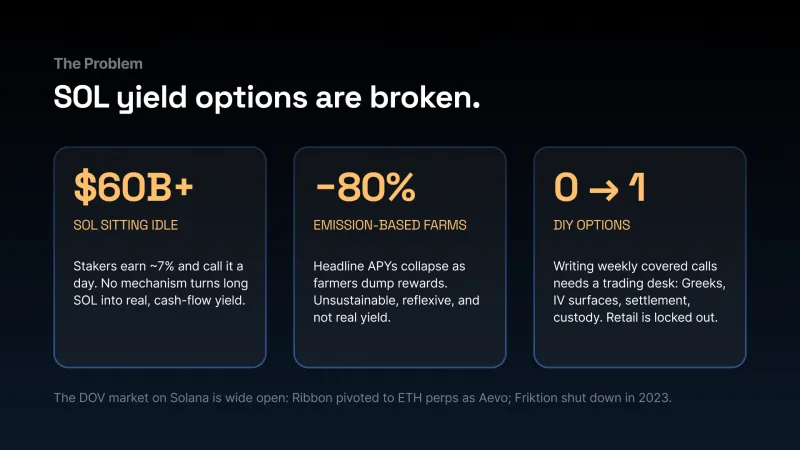 The Problem

SOL yield options are broken.

$60B+

SOL SITTING IDLE

Stakers earn ~7% and call it a day. No mechanism turns long SOL into real, cash-flow yield.

-80%

EMISSION-BASED FARMS

Headline APYs collapse as farmers dump rewards. Unsustainable, reflexive, and not real yield.

0 → 1

DIY OPTIONS

Writing weekly covered calls needs a trading desk: Greeks, IV surfaces, settlement, custody. Retail is locked out.

The DOV market on Solana is wide open: Ribbon pivoted to ETH perps as Aevo; Friktion shut down in 2023.